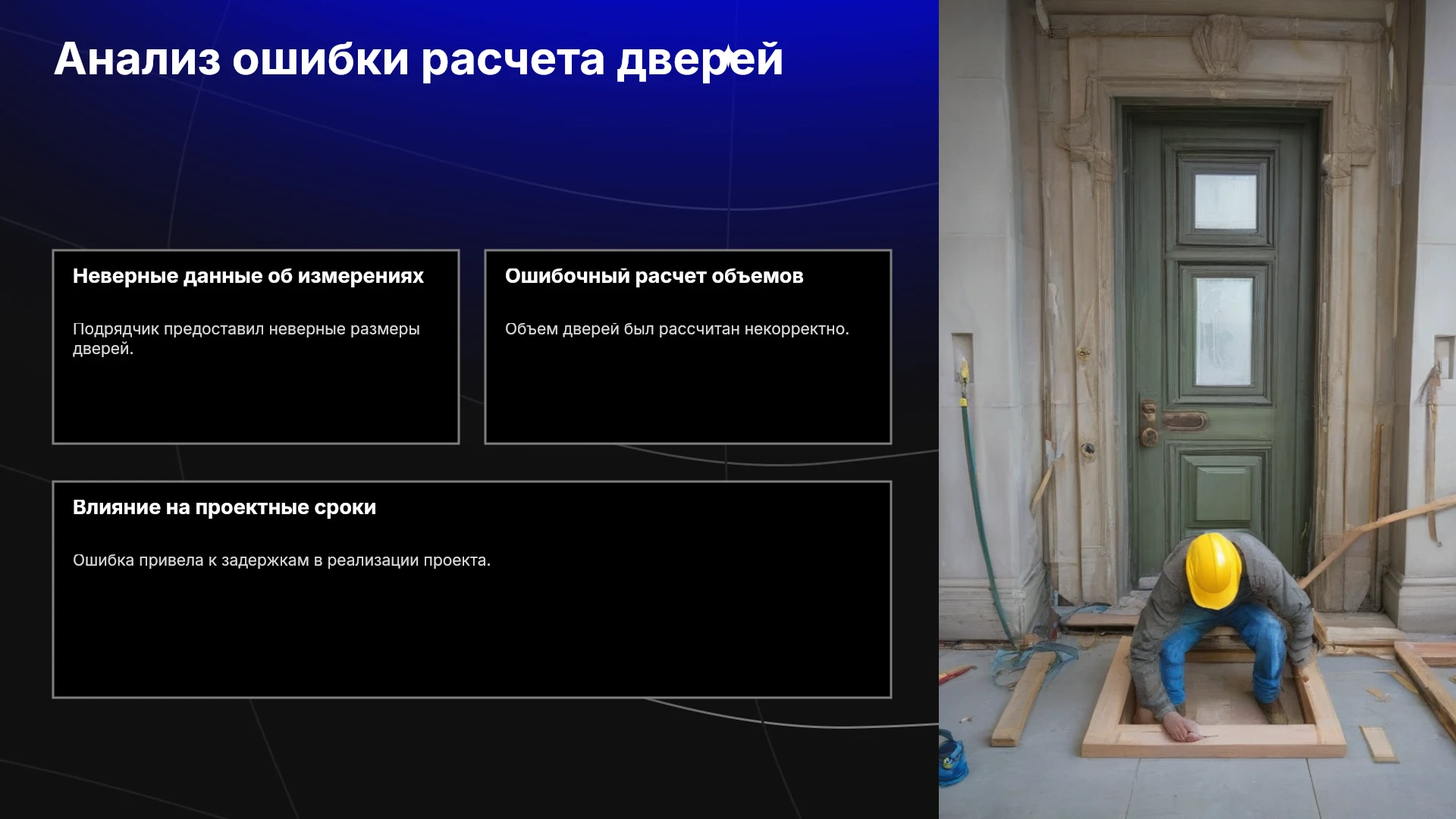 Анализ ошибки расчета дверей

Неверные данные об измерениях

Подрядчик предоставил неверные размеры дверей.

Ошибочный расчет объемов

Объем дверей был рассчитан некорректно.

Влияние на проектные сроки

Ошибка привела к задержкам в реализации проекта.